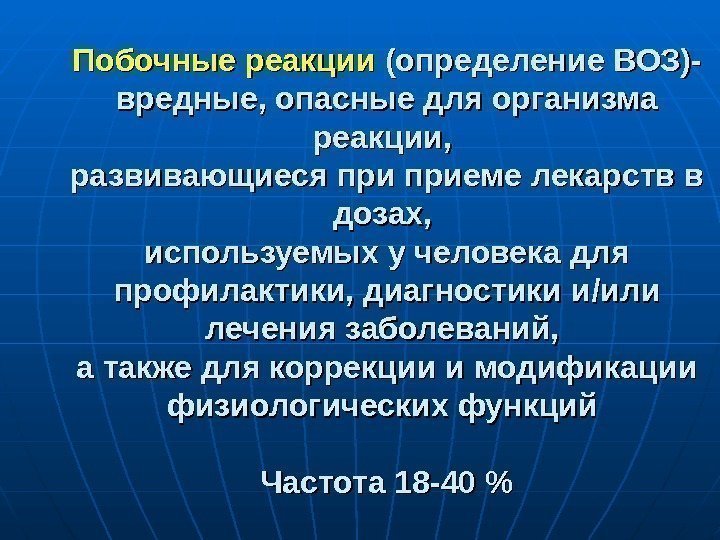 Побочные реакции (определение ВОЗ)- вредные, опасные для организма реакции,
развивающиеся при приеме лекарств в дозах,
используемых у человека для профилактики, диагностики и/или лечения заболеваний,
а также для коррекции и модификации физиологических функций

Частота 18-40 %